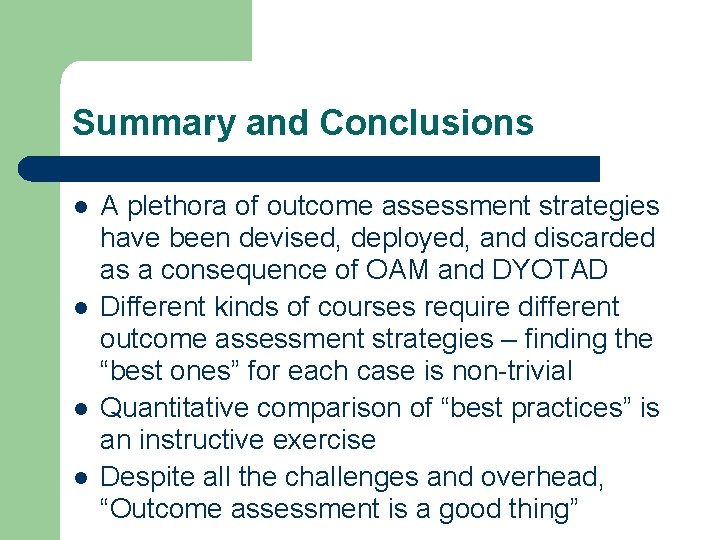 Summary and Conclusions

- A plethora of outcome assessment strategies have been devised, deployed, and discarded as a consequence of OAM and DYOTAD
- Different kinds of courses require different outcome assessment strategies – finding the “best ones” for each case is non-trivial
- Quantitative comparison of “best practices” is an instructive exercise
- Despite all the challenges and overhead, “Outcome assessment is a good thing”